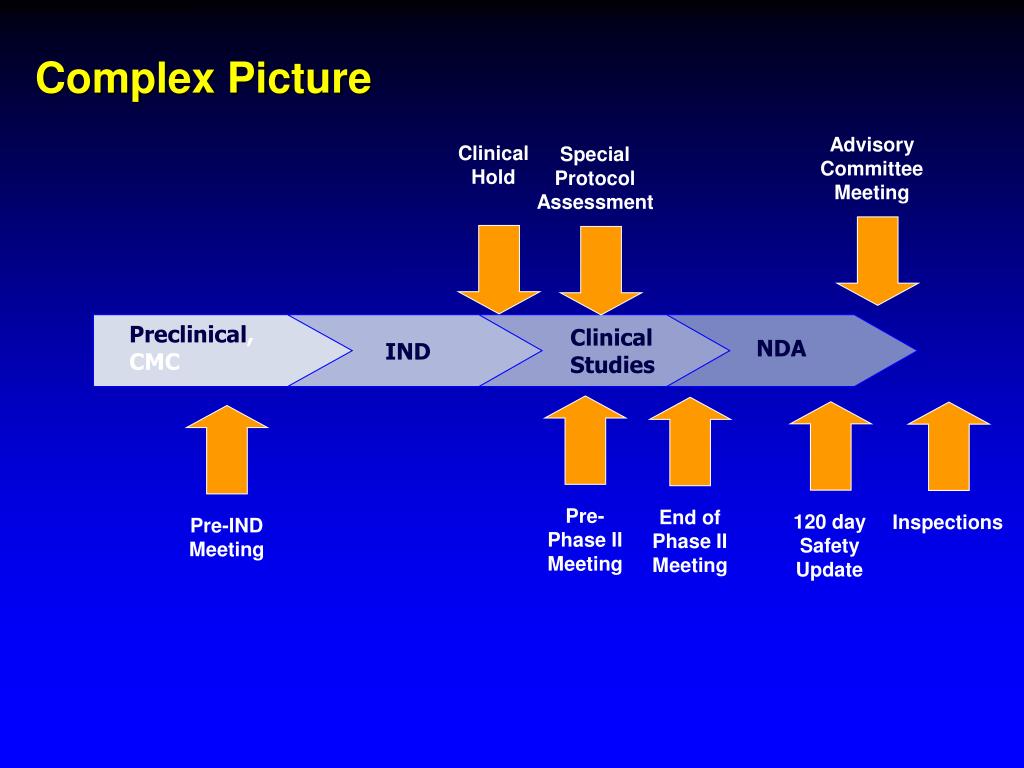 Complex Picture

Clinical Hold

Special Protocol Assessment

Advisory Committee Meeting

Preclinical, CMC

IND

Clinical Studies

NDA

Pre-IND Meeting

Pre-Phase II Meeting

End of Phase II Meeting

120 day Safety Update

Inspections